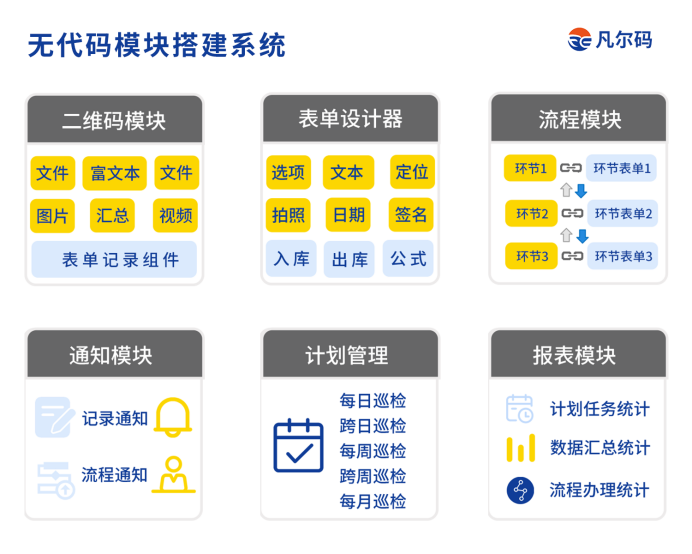 无代码模块搭建系统

凡尔码

二维码模块

文件 富文本 文件

图片 汇总 视频

表单记录组件

表单设计器

选项 文本 定位

拍照 日期 签名

入库 出库 公式

流程模块

环节1 环节表单1

环节2 环节表单2

环节3 环节表单3

通知模块

记录通知

流程通知

计划管理

每日巡检
跨日巡检
每周巡检
跨周巡检
每月巡检

报表模块

计划任务统计

数据汇总统计

流程办理统计